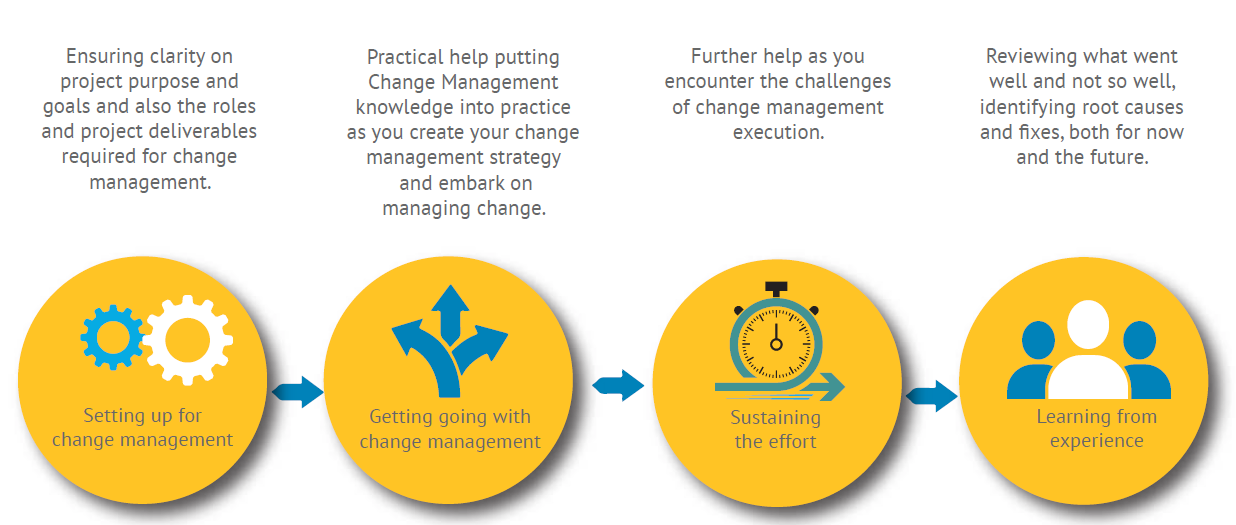 Ensuring clarity on project purpose and goals and also the roles and project deliverables required for change management.

Practical help putting Change Management knowledge into practice as you create your change management strategy and embark on managing change.

Further help as you encounter the challenges of change management execution.

Reviewing what went well and not so well, identifying root causes and fixes, both for now and the future.

Setting up for change management

Getting going with change management

Sustaining the effort

Learning from experience